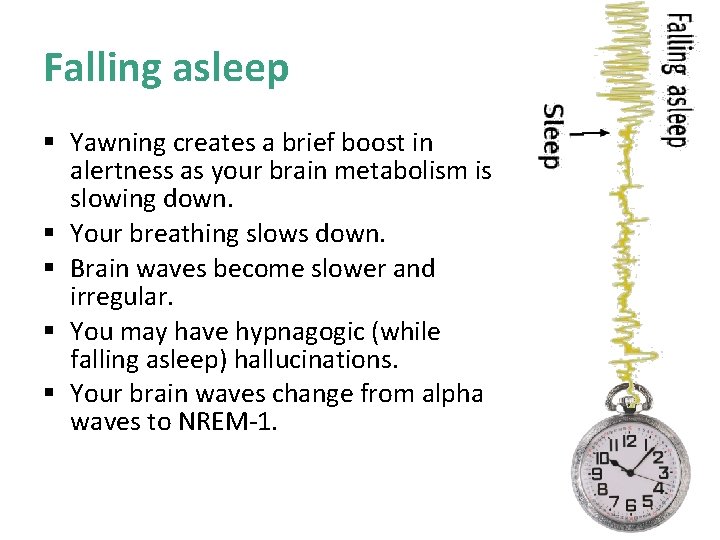 Falling asleep

▪ Yawning creates a brief boost in alertness as your brain metabolism is slowing down.
▪ Your breathing slows down.
▪ Brain waves become slower and irregular.
▪ You may have hypnagogic (while falling asleep) hallucinations.
▪ Your brain waves change from alpha waves to NREM-1.

Falling asleep

Sleep

11 12 1 2 3 4 5 6 7 8 9 10